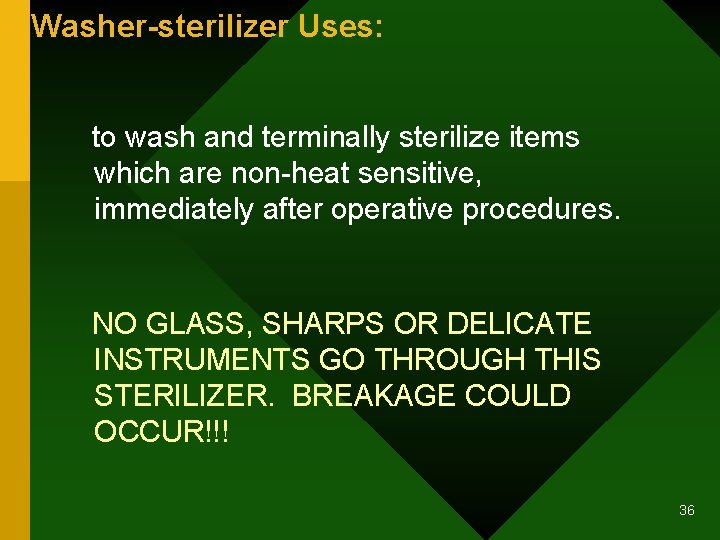 Washer-sterilizer Uses:

to wash and terminally sterilize items which are non-heat sensitive, immediately after operative procedures.

NO GLASS, SHARPS OR DELICATE INSTRUMENTS GO THROUGH THIS STERILIZER. BREAKAGE COULD OCCUR!!!

36